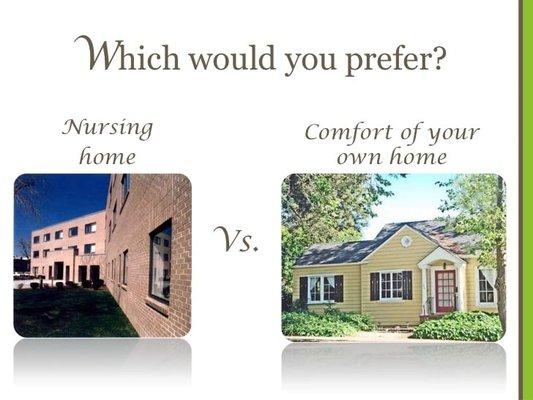 Which would you prefer?

Nursing home

Vs.

Comfort of your own home